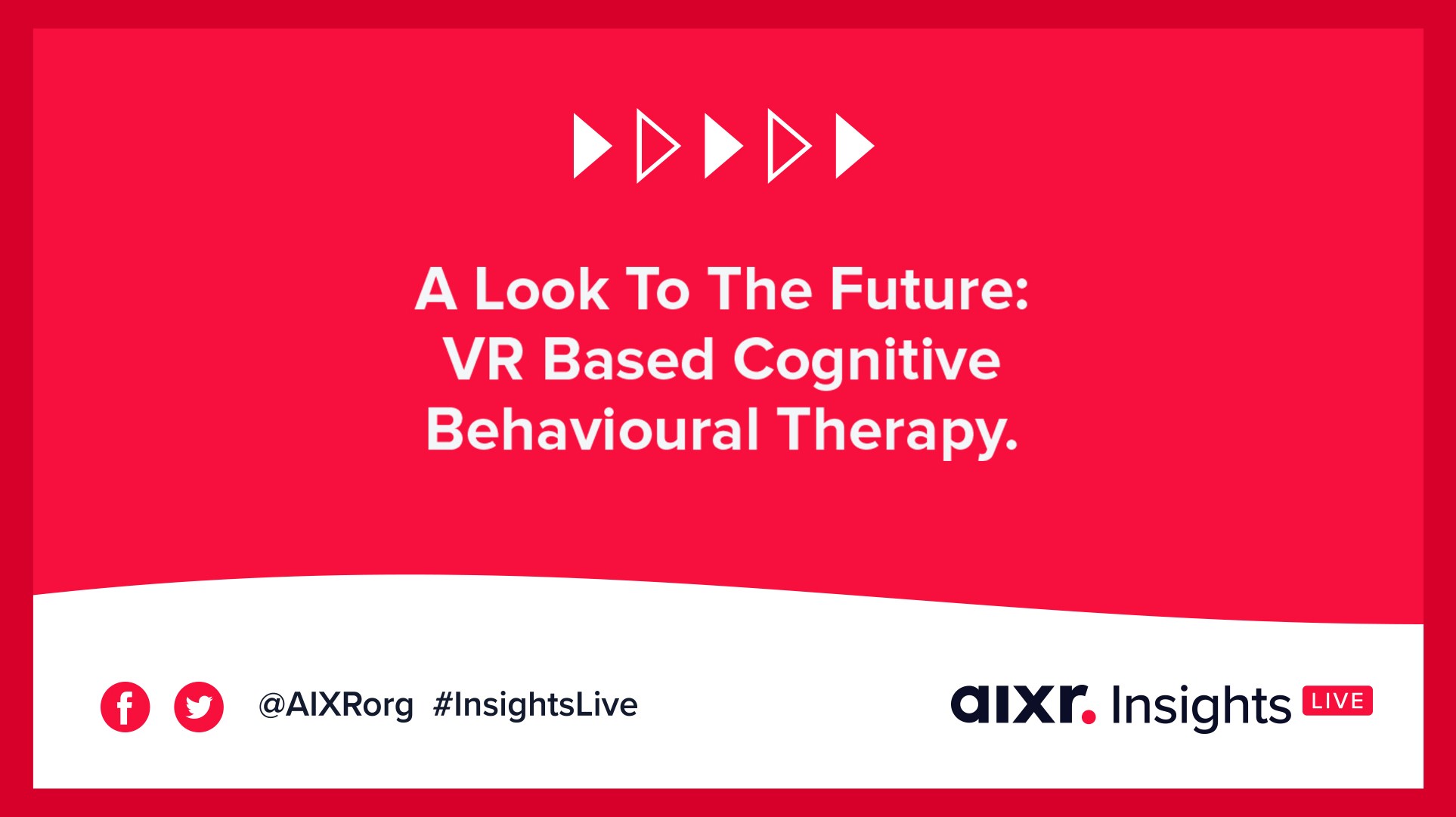 A Look To The Future: VR Based Cognitive Behavioural Therapy.

@AIXRorg #InsightsLive

aixr. Insights LIVE